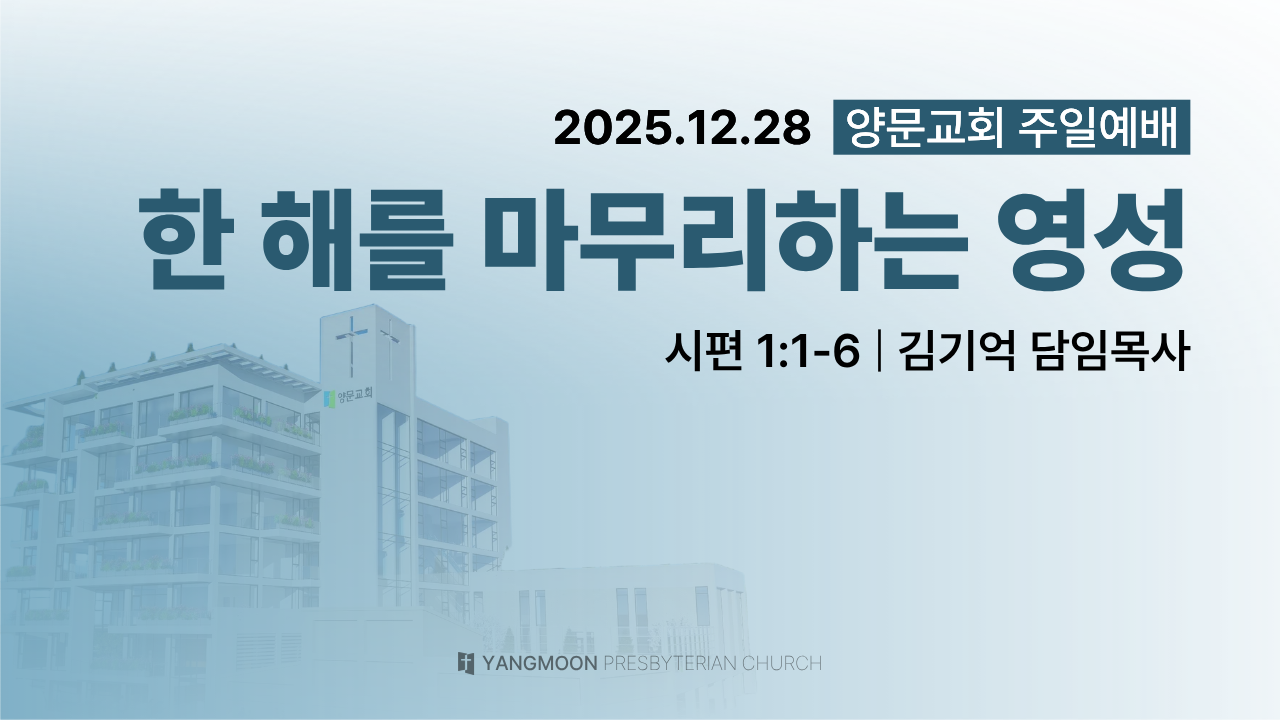 2025.12.28 양문교회 주일예배

한 해를 마무리하는 영성

시편 1:1-6 | 김기억 담임목사

양문교회

YANGMOON PRESBYTERIAN CHURCH